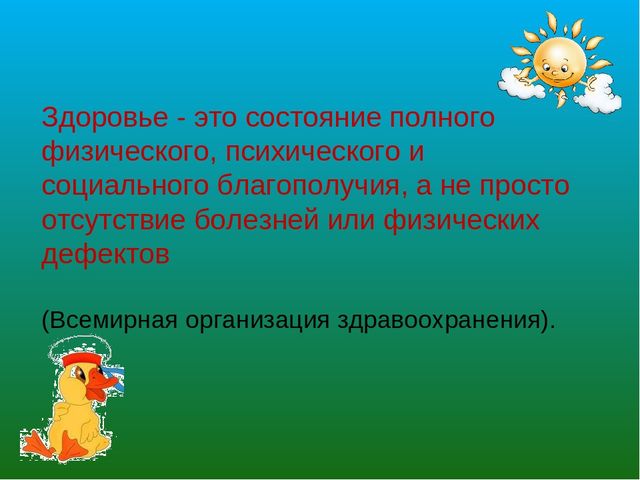 Здоровье - это состояние полного физического, психического и социального благополучия, а не просто отсутствие болезней или физических дефектов

(Всемирная организация здравоохранения).